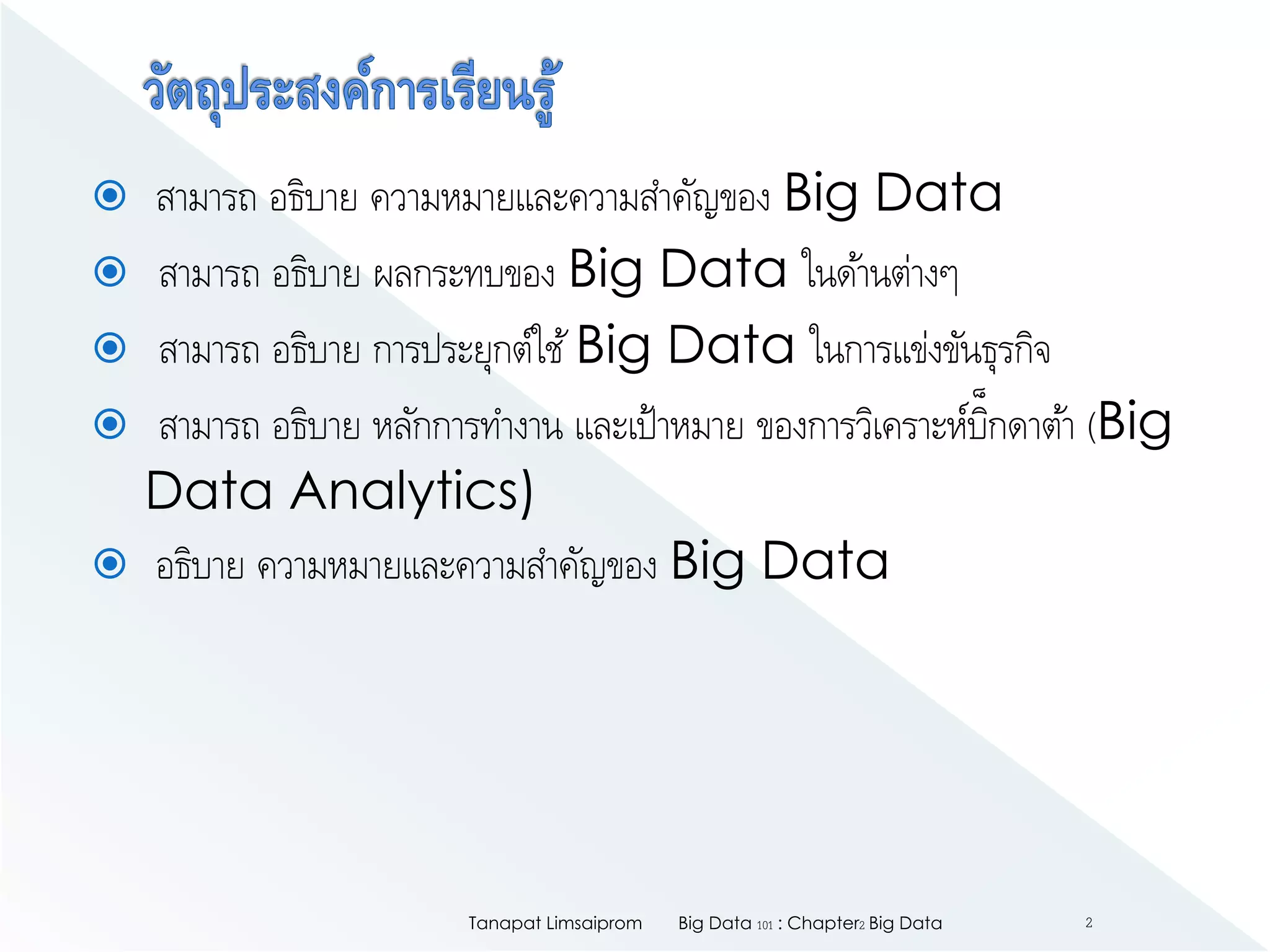 วัตถุประสงค์การเรียนรู้

สามารถ อธิบาย ความหมายและความสำคัญของ Big Data

สามารถ อธิบาย ผลกระทบของ Big Data ในด้านต่างๆ

สามารถ อธิบาย การประยุกต์ใช้ Big Data ในการแข่งขันธุรกิจ

สามารถ อธิบาย หลักการทำงาน และเป้าหมาย ของการวิเคราะห์บิ๊กดาต้า (Big Data Analytics)

อธิบาย ความหมายและความสำคัญของ Big Data

Tanapat Limsaiprom Big Data 101 : Chapter2 Big Data 2